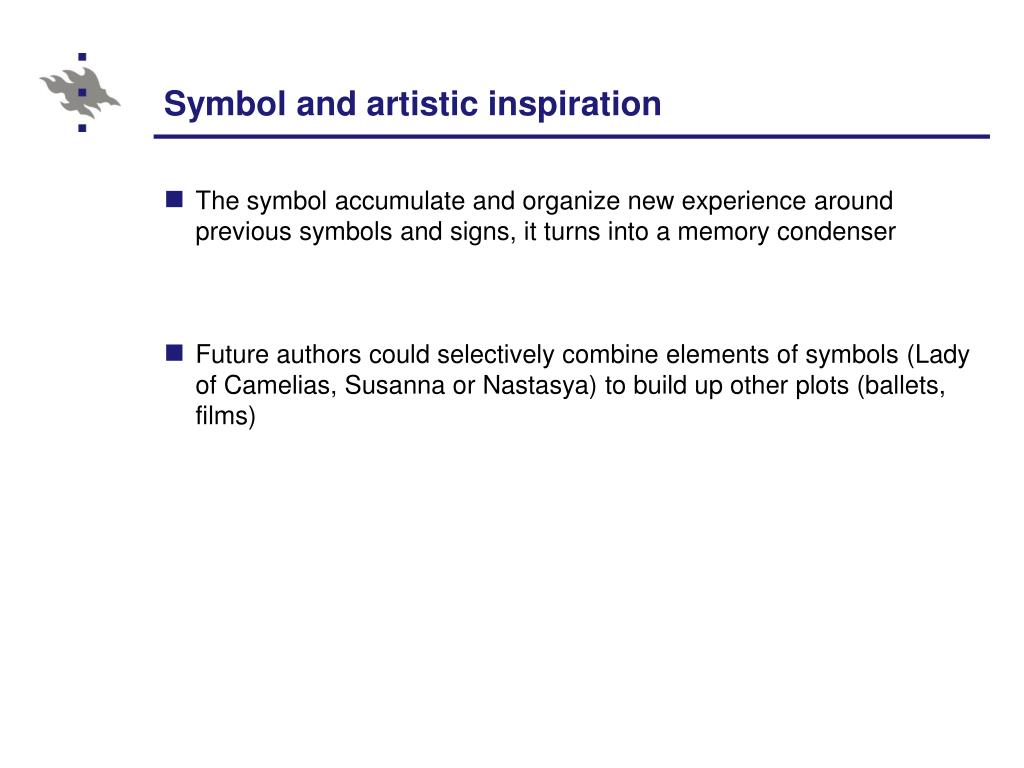 Symbol and artistic inspiration

The symbol accumulate and organize new experience around previous symbols and signs, it turns into a memory condenser

Future authors could selectively combine elements of symbols (Lady of Camelias, Susanna or Nastasya) to build up other plots (ballets, films)